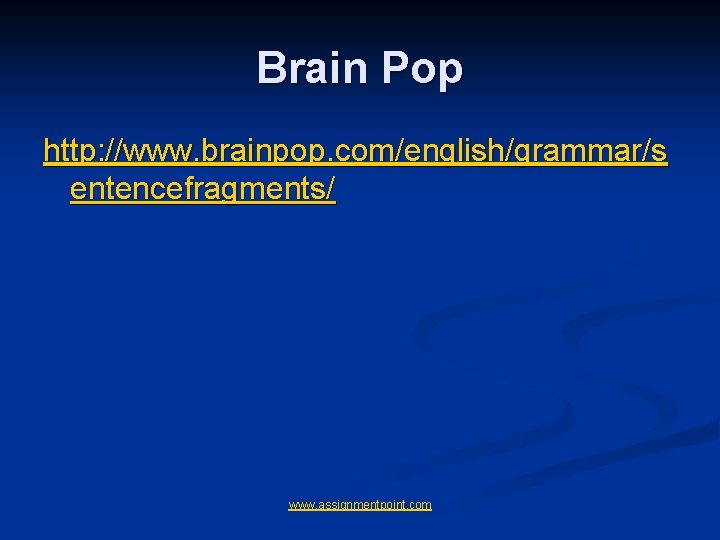 Brain Pop

http://www.brainpop.com/english/grammar/sentencefragments/

www.assignmentpoint.com